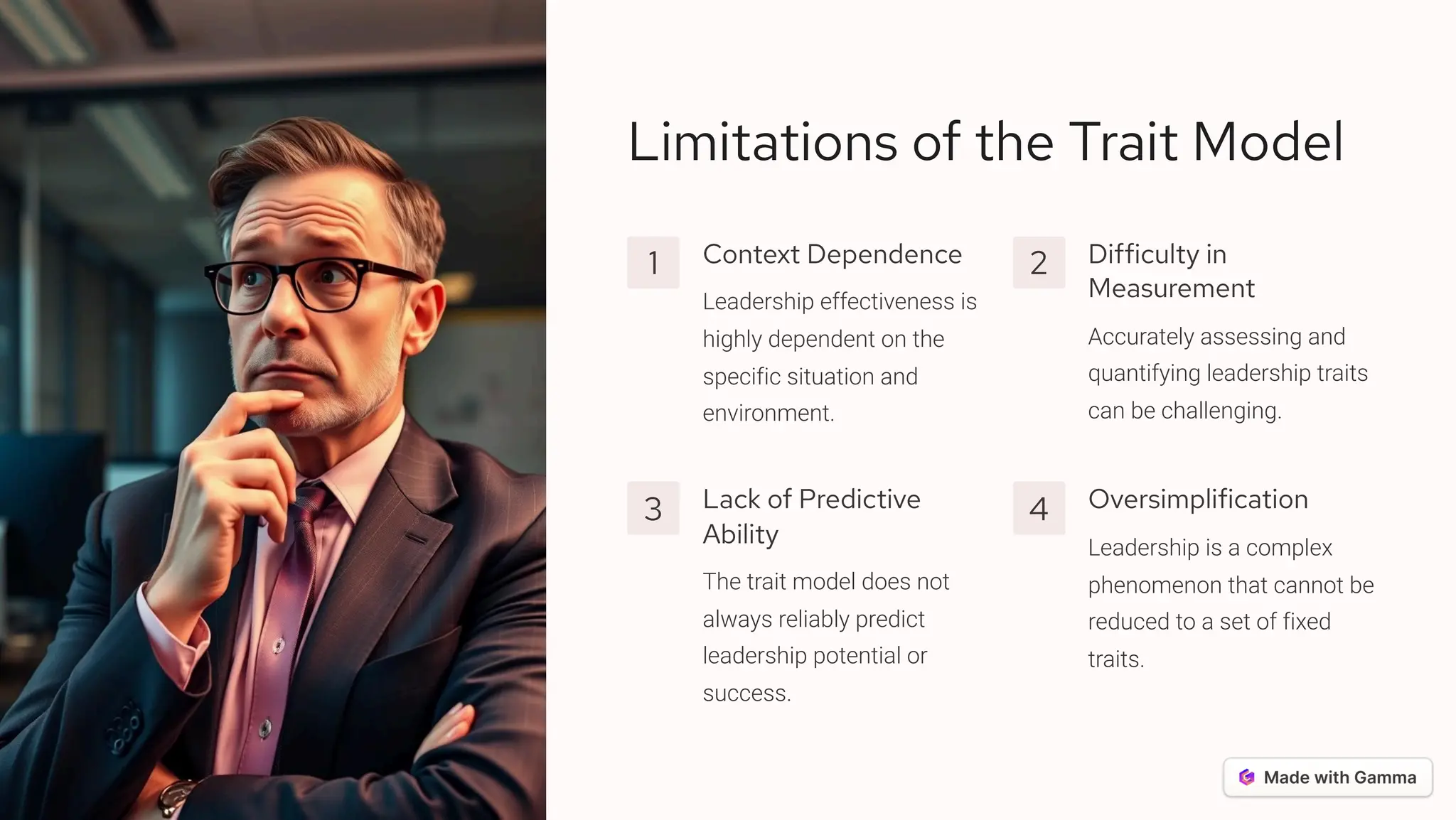 Limitations of the Trait Model

1

Context Dependence

Leadership effectiveness is highly dependent on the specific situation and environment.

2

Difficulty in Measurement

Accurately assessing and quantifying leadership traits can be challenging.

3

Lack of Predictive Ability

The trait model does not always reliably predict leadership potential or success.

4

Oversimplification

Leadership is a complex phenomenon that cannot be reduced to a set of fixed traits.

Made with Gamma